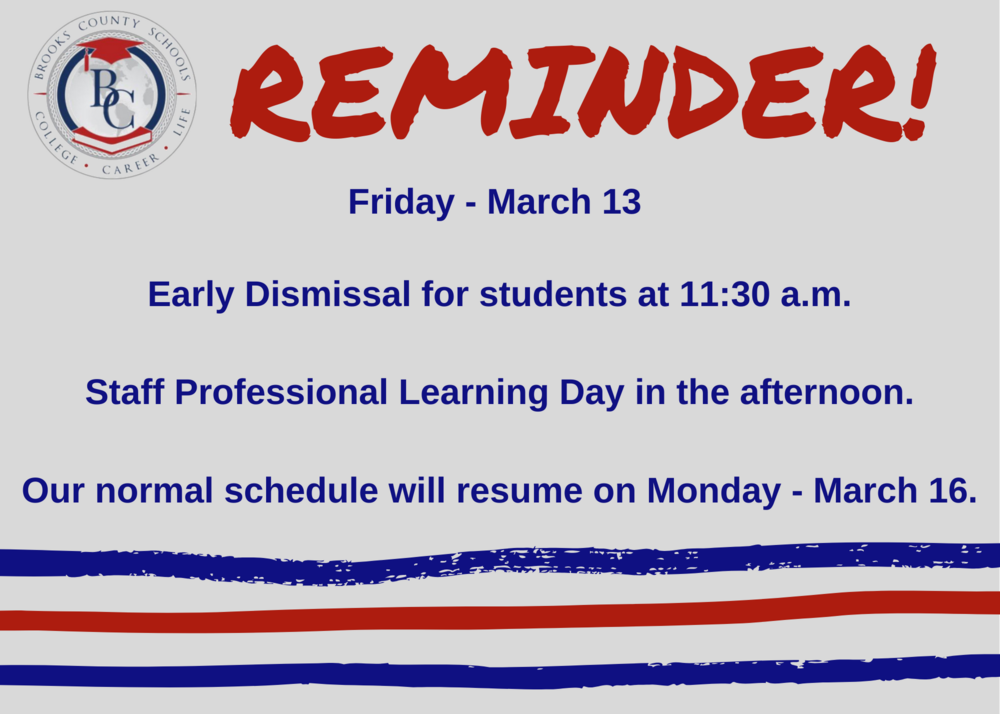 BROOKS COUNTY SCHOOLS
BC
COLLEGE • CAREER • LIFE

REMINDER!

Friday - March 13

Early Dismissal for students at 11:30 a.m.

Staff Professional Learning Day in the afternoon.

Our normal schedule will resume on Monday - March 16.